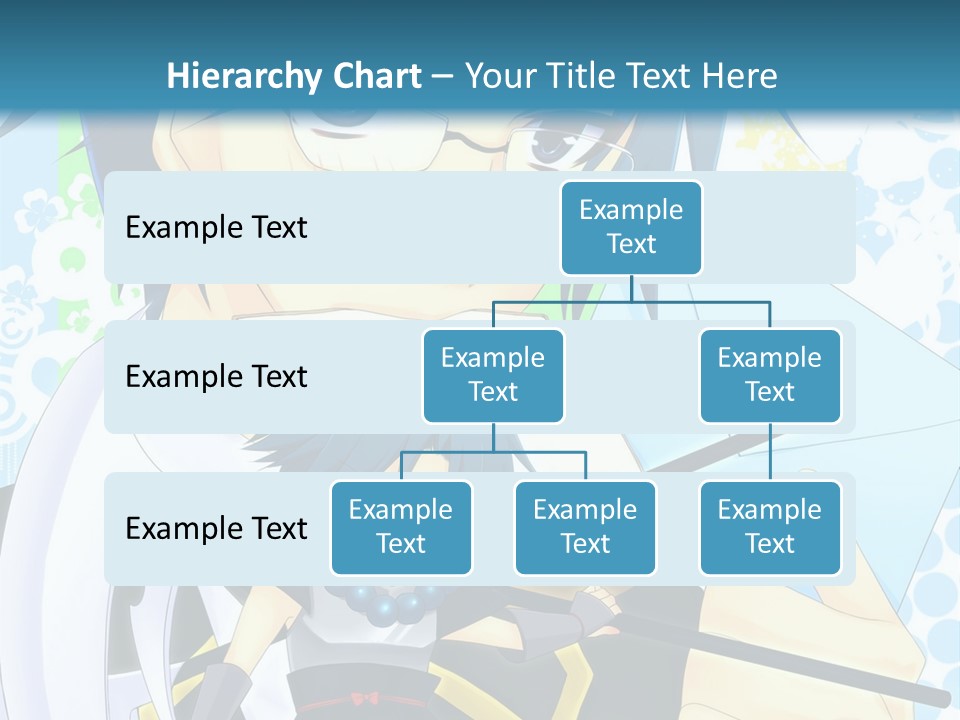 Hierarchy Chart – Your Title Text Here

Example Text

Example Text

Example Text

Example Text

Example Text

Example Text

Example Text

Example Text

Example Text